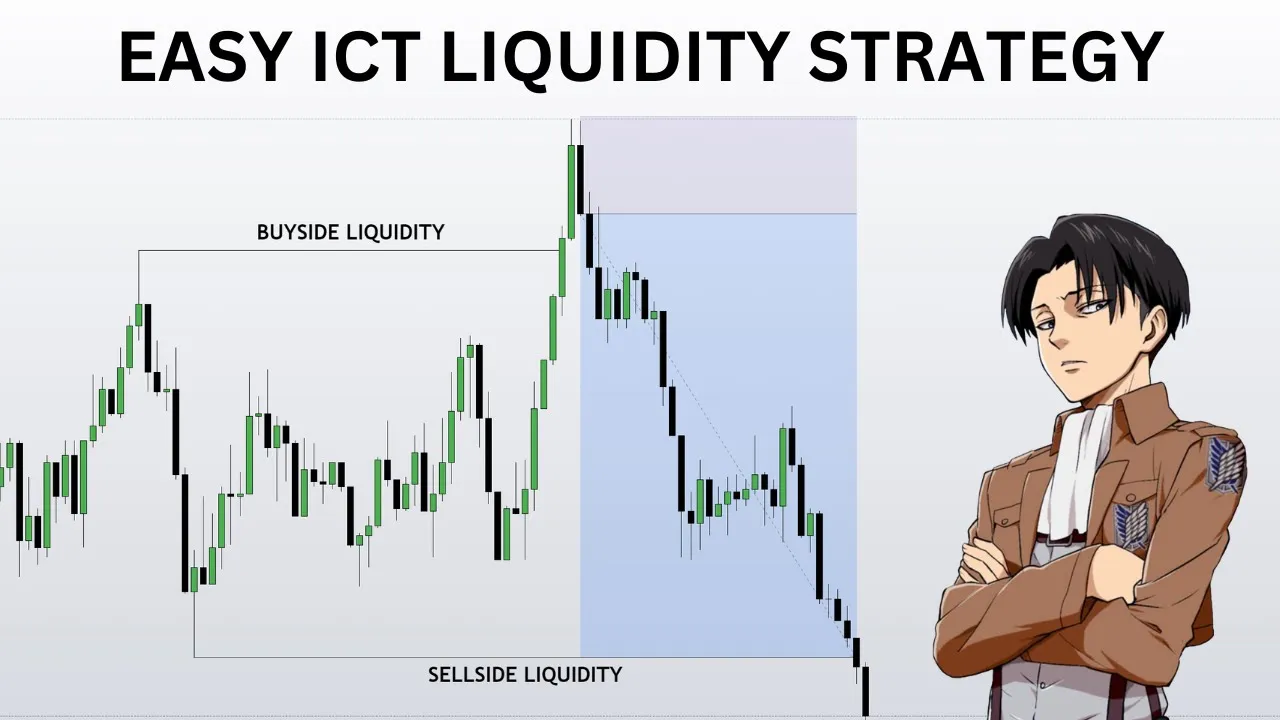 EASY ICT LIQUIDITY STRATEGY

BUYSIDE LIQUIDITY

SELLSIDE LIQUIDITY